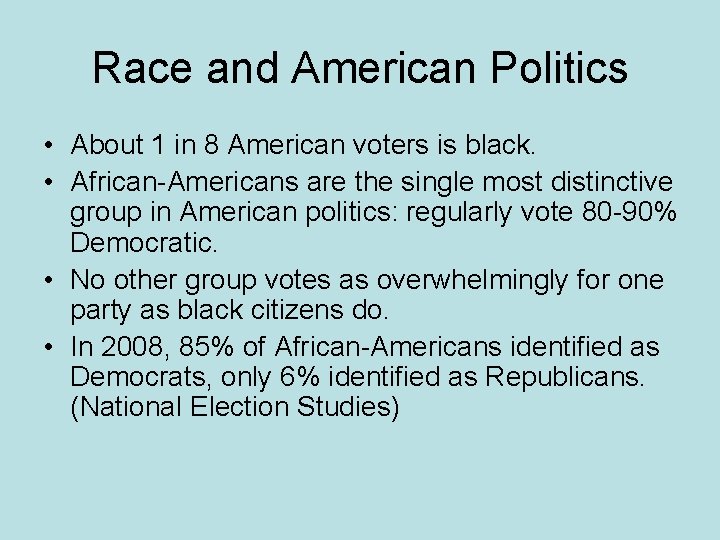 Race and American Politics

• About 1 in 8 American voters is black.
• African-Americans are the single most distinctive group in American politics: regularly vote 80-90% Democratic.
• No other group votes as overwhelmingly for one party as black citizens do.
• In 2008, 85% of African-Americans identified as Democrats, only 6% identified as Republicans. (National Election Studies)